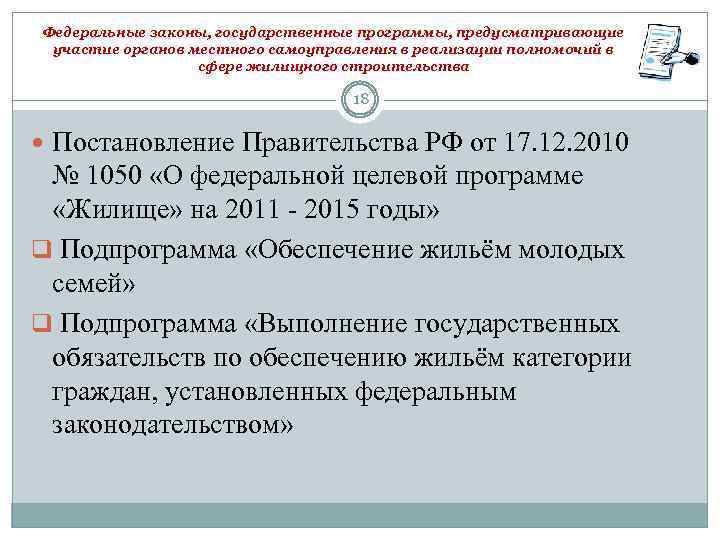 Федеральные законы, государственные программы, предусматривающие участие органов местного самоуправления в реализации полномочий в сфере жилищного строительства

18

Постановление Правительства РФ от 17.12.2010 № 1050 «О федеральной целевой программе «Жилище» на 2011 - 2015 годы»

Подпрограмма «Обеспечение жильём молодых семей»

Подпрограмма «Выполнение государственных обязательств по обеспечению жильём категории граждан, установленных федеральным законодательством»